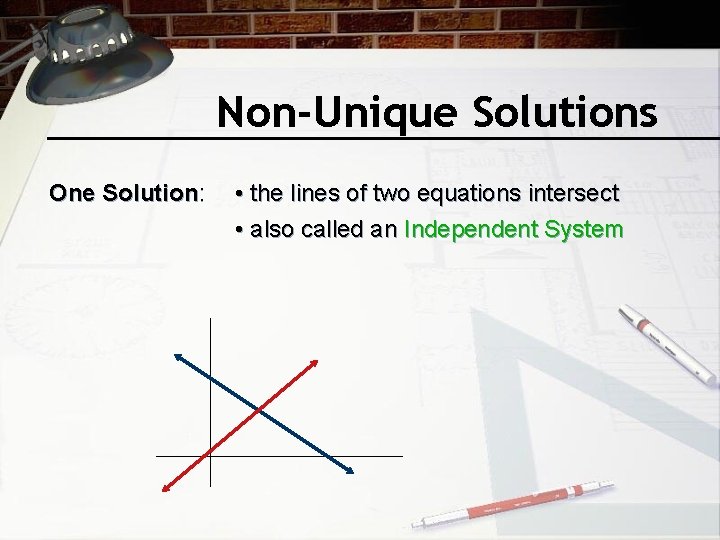 Non-Unique Solutions

One Solution:

• the lines of two equations intersect

• also called an Independent System